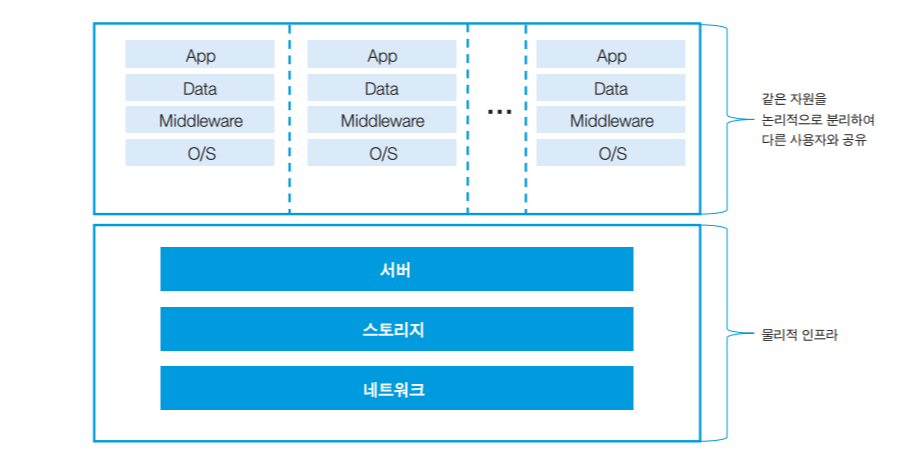 App
Data
Middleware
O/S

App
Data
Middleware
O/S

...

App
Data
Middleware
O/S

같은 자원을 논리적으로 분리하여 다른 사용자와 공유

서버

스토리지

네트워크

물리적 인프라